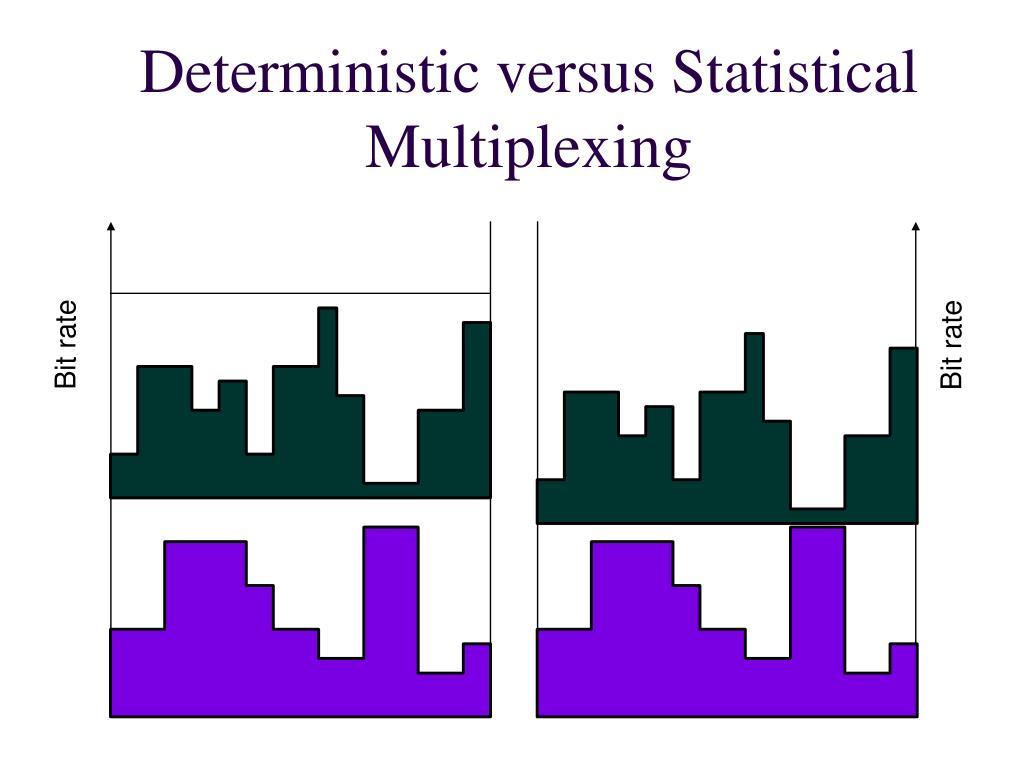 Deterministic versus Statistical Multiplexing

Bit rate

Bit rate